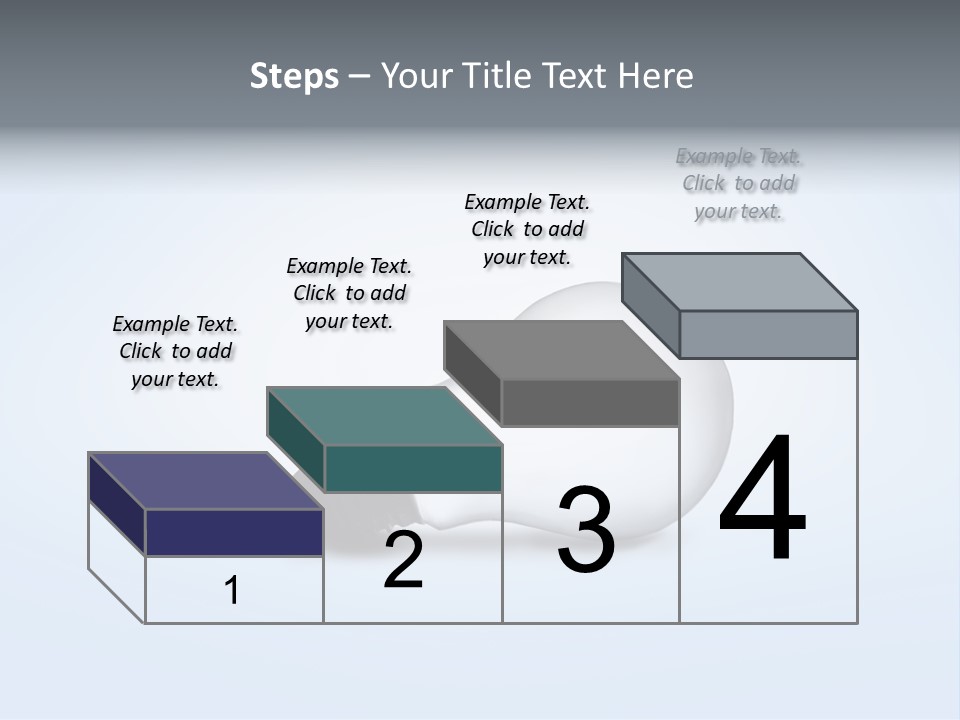 Steps – Your Title Text Here

Example Text. Click to add your text.

Example Text. Click to add your text.

Example Text. Click to add your text.

Example Text. Click to add your text.

1

2

3

4